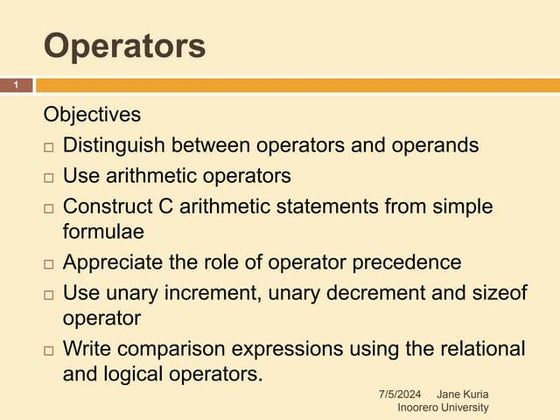 Operators

1

Objectives

□ Distinguish between operators and operands

□ Use arithmetic operators

□ Construct C arithmetic statements from simple formulae

□ Appreciate the role of operator precedence

□ Use unary increment, unary decrement and sizeof operator

□ Write comparison expressions using the relational and logical operators.

7/5/2024 Jane Kuria
Inoorero University